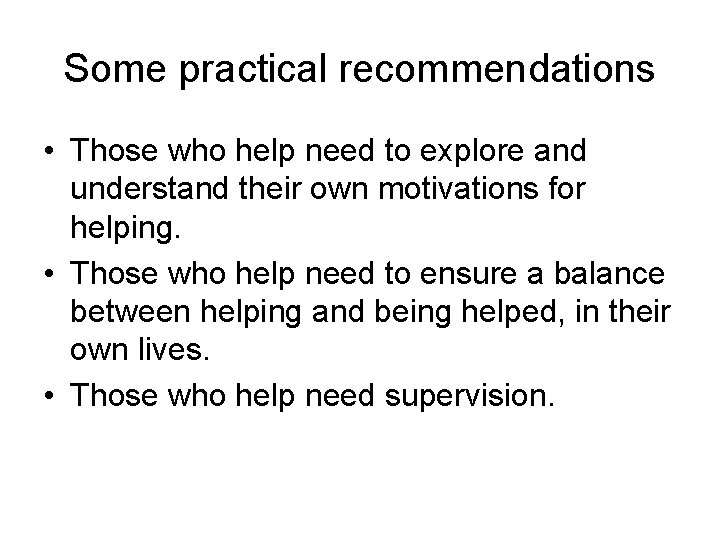 Some practical recommendations

• Those who help need to explore and understand their own motivations for helping.
• Those who help need to ensure a balance between helping and being helped, in their own lives.
• Those who help need supervision.